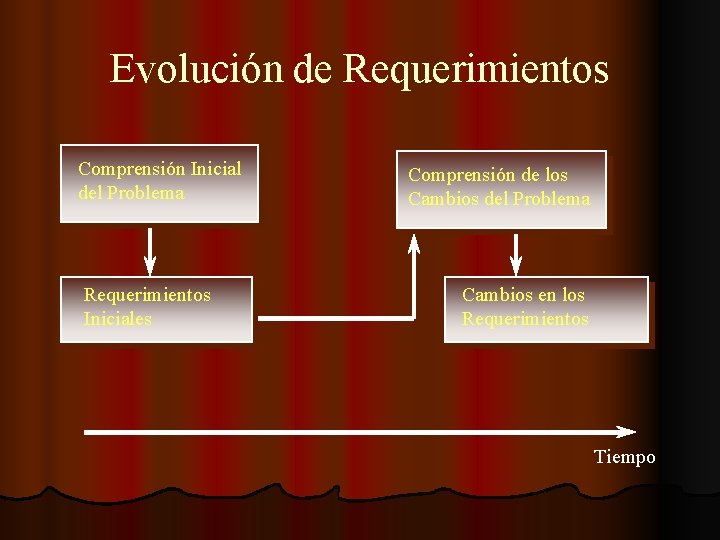 Evolución de Requerimientos

Comprensión Inicial del Problema

Requerimientos Iniciales

Comprensión de los Cambios del Problema

Cambios en los Requerimientos

Tiempo